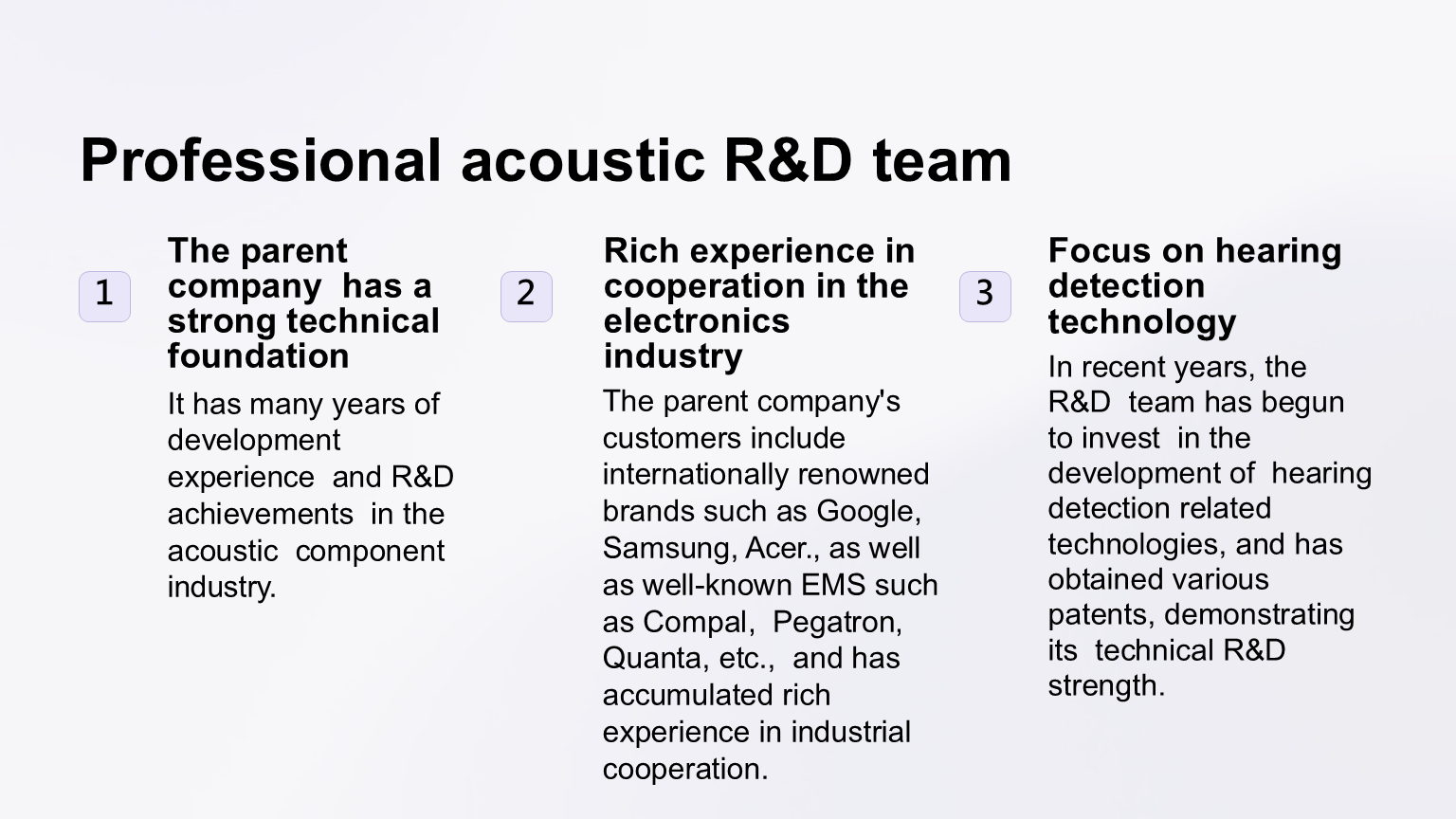 Professional acoustic R&D team

1

The parent company has a strong technical foundation

It has many years of development experience and R&D achievements in the acoustic component industry.

2

Rich experience in cooperation in the electronics industry

The parent company's customers include internationally renowned brands such as Google, Samsung, Acer., as well as well-known EMS such as Compal, Pegatron, Quanta, etc., and has accumulated rich experience in industrial cooperation.

3

Focus on hearing detection technology

In recent years, the R&D team has begun to invest in the development of hearing detection related technologies, and has obtained various patents, demonstrating its technical R&D strength.